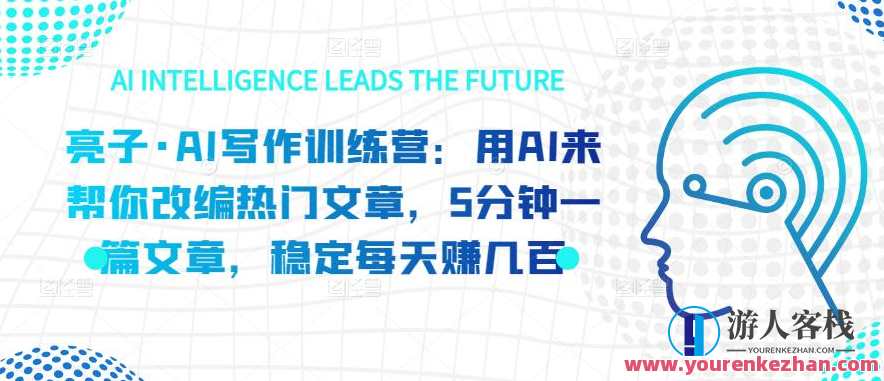 AI INTELLIGENCE LEADS THE FUTURE

亮子·AI写作训练营：用AI来帮你改编热门文章，5分钟一篇文章，稳定每天赚几百

游人客栈
YOURENKEZHAN.COM
www.yourenkezhan.com